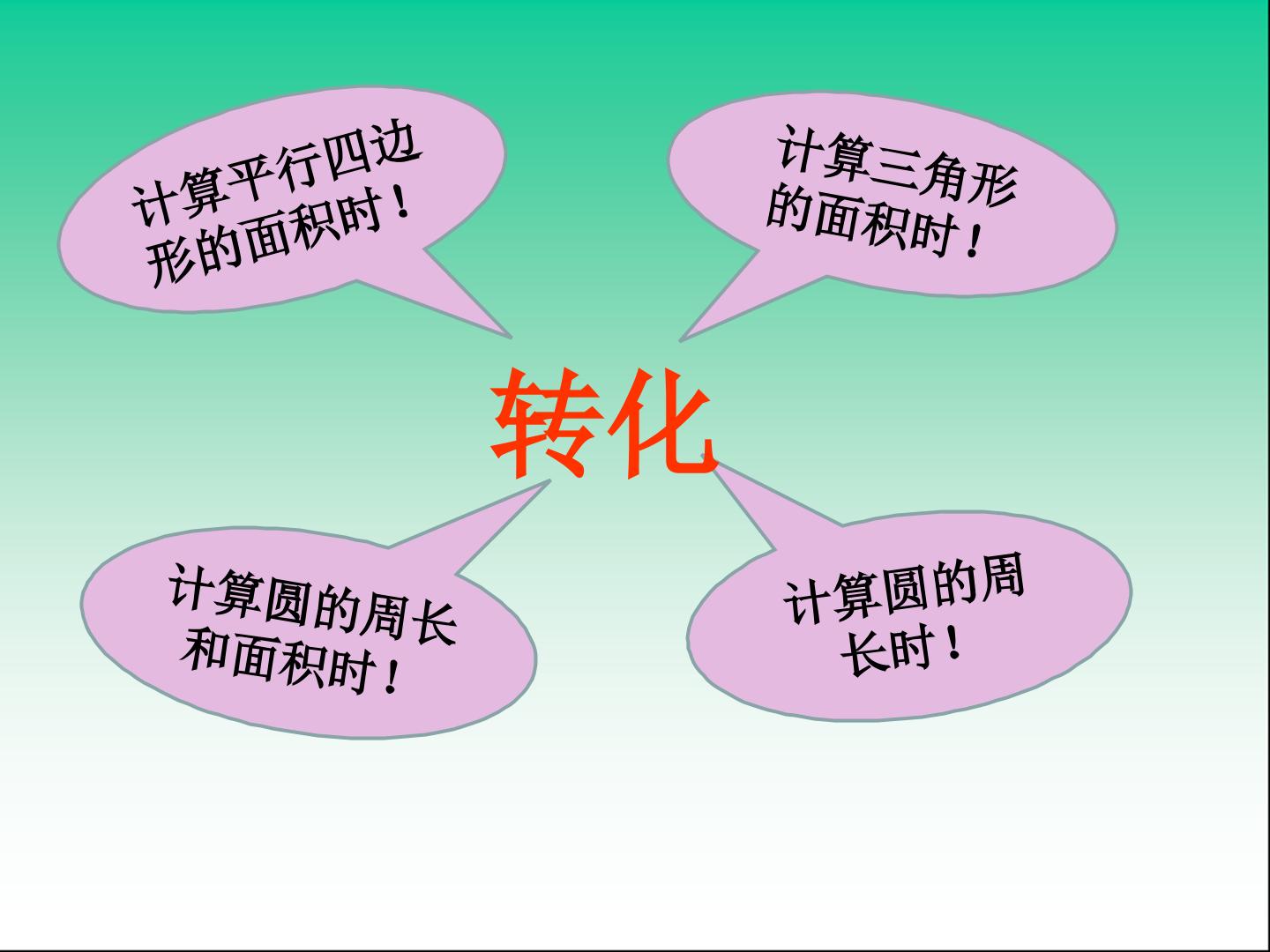 计算平行四边形的面积时！

计算三角形的面积时！

转化

计算圆的周长和面积时！

计算圆的周长时！